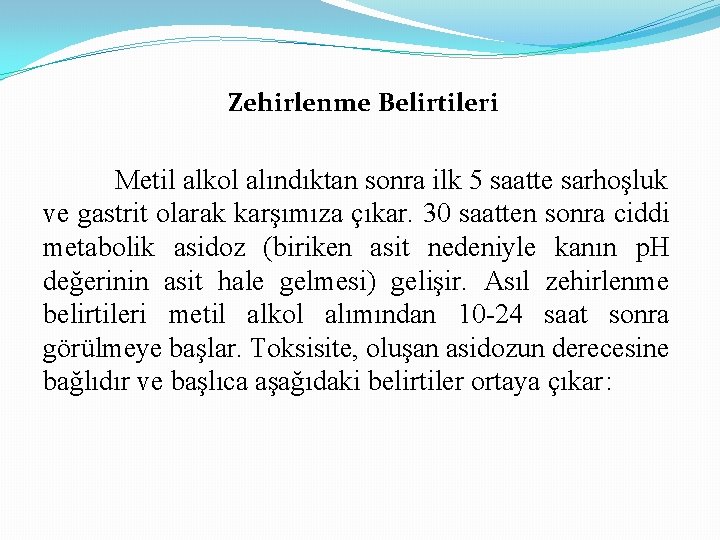 Zehirlenme Belirtileri

Metil alkol alındıktan sonra ilk 5 saatte sarhoşluk ve gastrit olarak karşımıza çıkar. 30 saatten sonra ciddi metabolik asidoz (biriken asit nedeniyle kanın pH değerinin asit hale gelmesi) gelişir. Asıl zehirlenme belirtileri metil alkol alımından 10-24 saat sonra görülmeye başlar. Toksisite, oluşan asidozun derecesine bağlıdır ve başlıca aşağıdaki belirtiler ortaya çıkar: